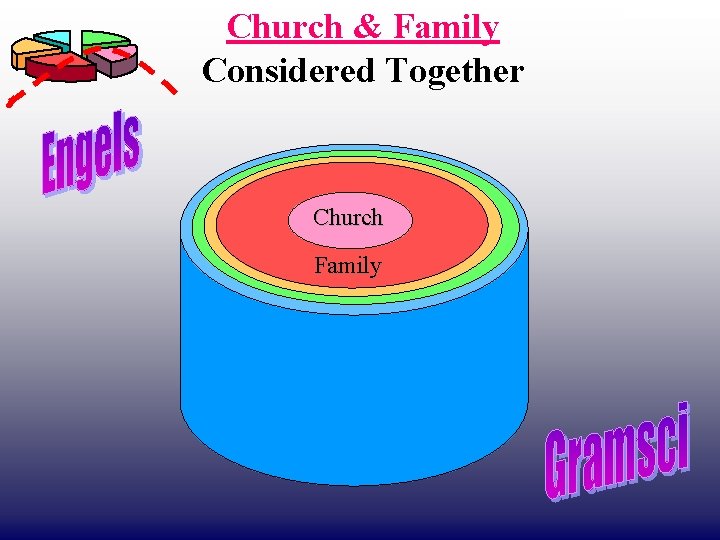 Church & Family
Considered Together

Engels

Church

Family

Gramsci